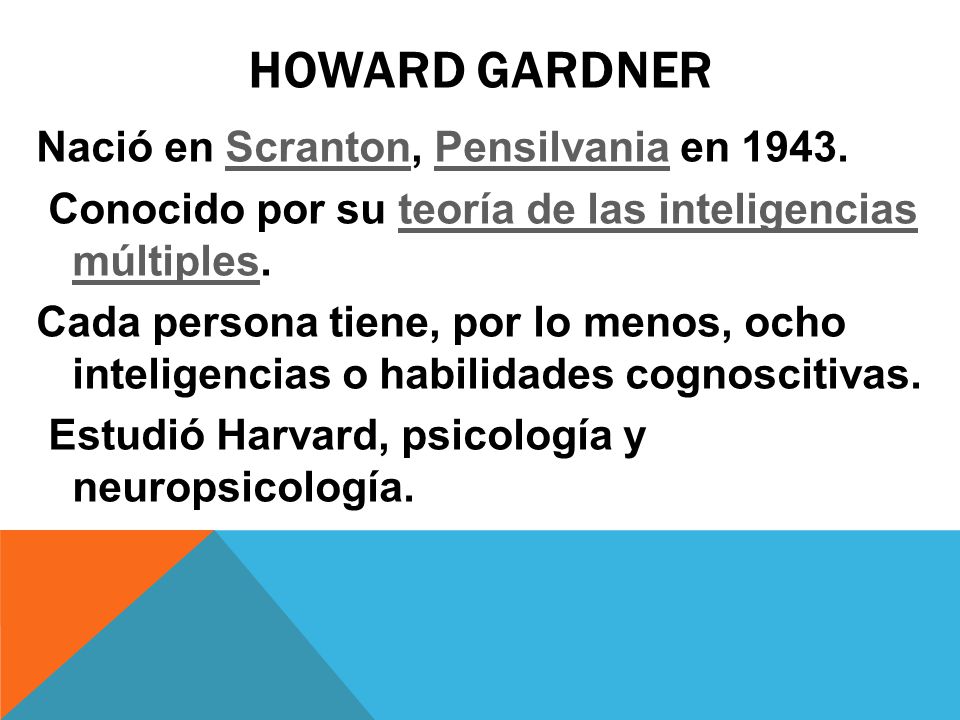 HOWARD GARDNER

Nació en Scranton, Pensilvania en 1943.

Conocido por su teoría de las inteligencias múltiples.

Cada persona tiene, por lo menos, ocho inteligencias o habilidades cognoscitivas.

Estudió Harvard, psicología y neuropsicología.